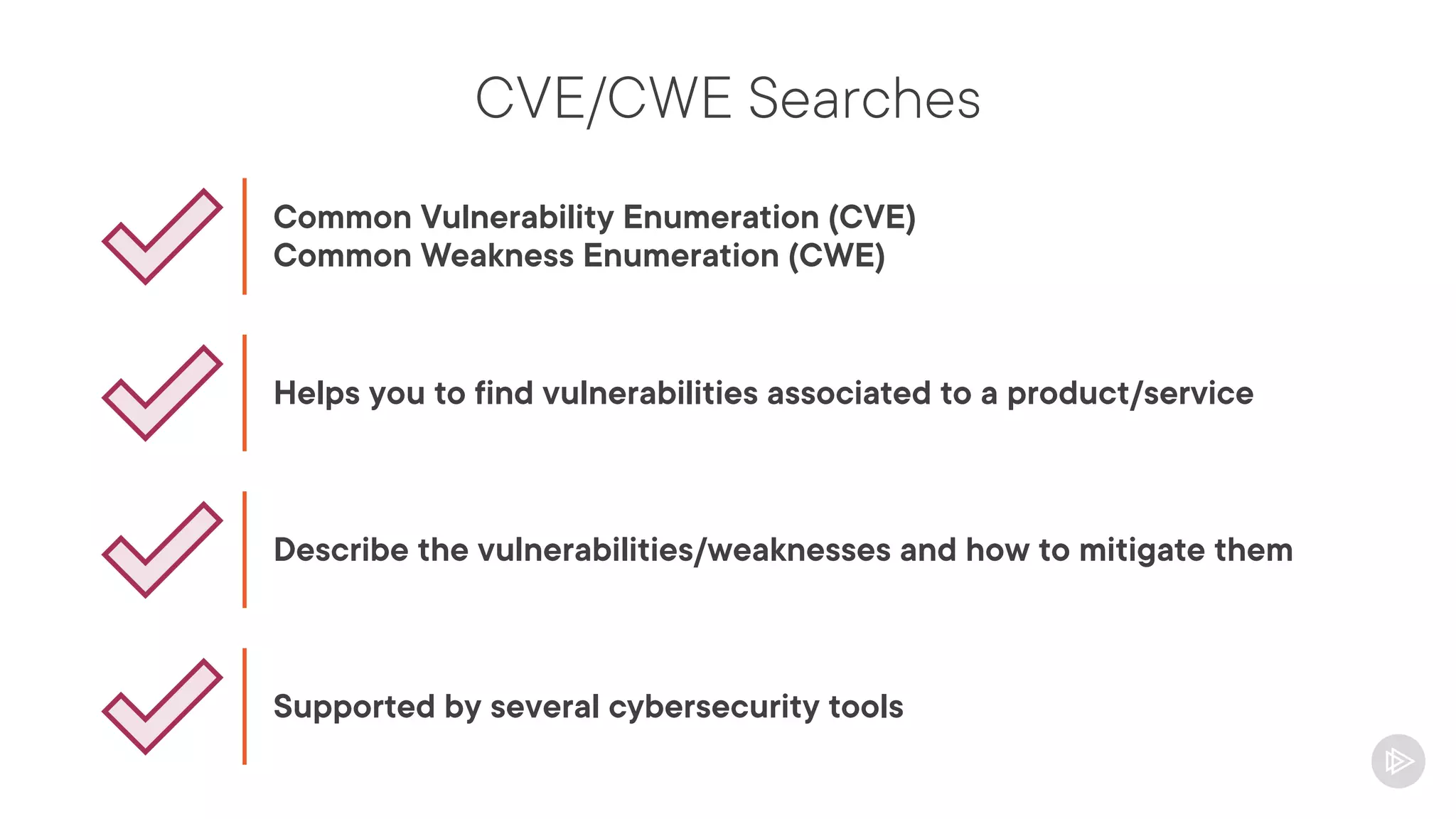 CVE/CWE Searches

Common Vulnerability Enumeration (CVE)
Common Weakness Enumeration (CWE)

Helps you to find vulnerabilities associated to a product/service

Describe the vulnerabilities/weaknesses and how to mitigate them

Supported by several cybersecurity tools